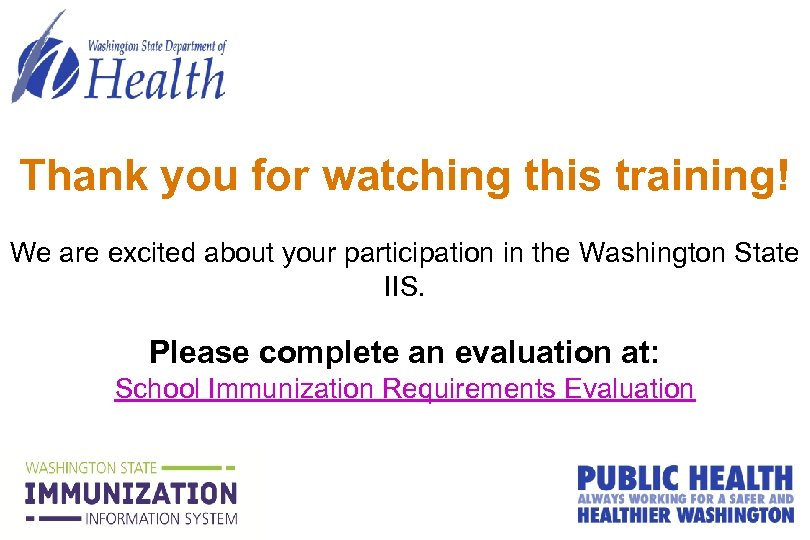 Washington State Department of
Health

Thank you for watching this training!

We are excited about your participation in the Washington State IIS.

Please complete an evaluation at:
School Immunization Requirements Evaluation

WASHINGTON STATE
IMMUNIZATION
INFORMATION SYSTEM

PUBLIC HEALTH
ALWAYS WORKING FOR A SAFER AND
HEALTHIER WASHINGTON